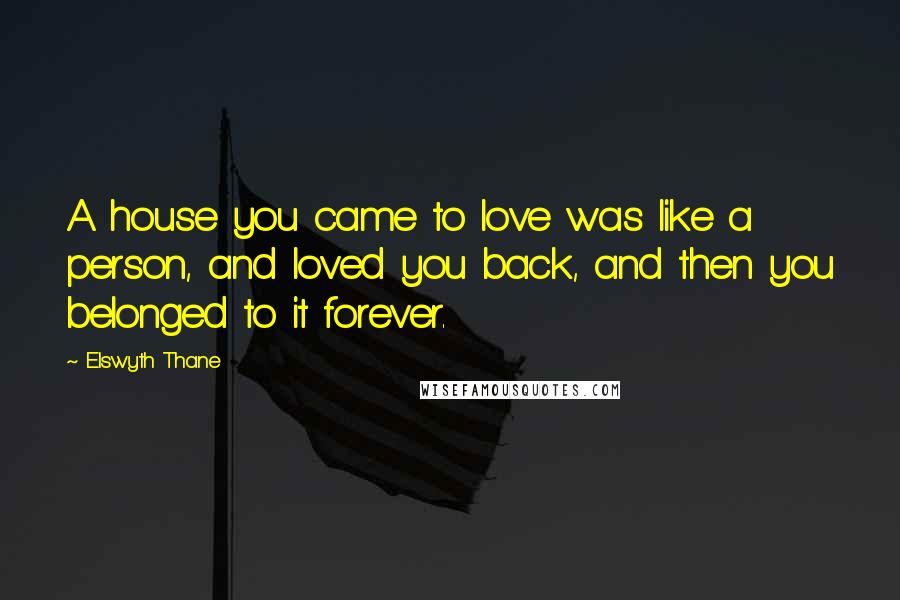 A house you came to love was like a person, and loved you back, and then you belonged to it forever.

~ Elswyth Thane

WISEFAMOUSQUOTES.COM